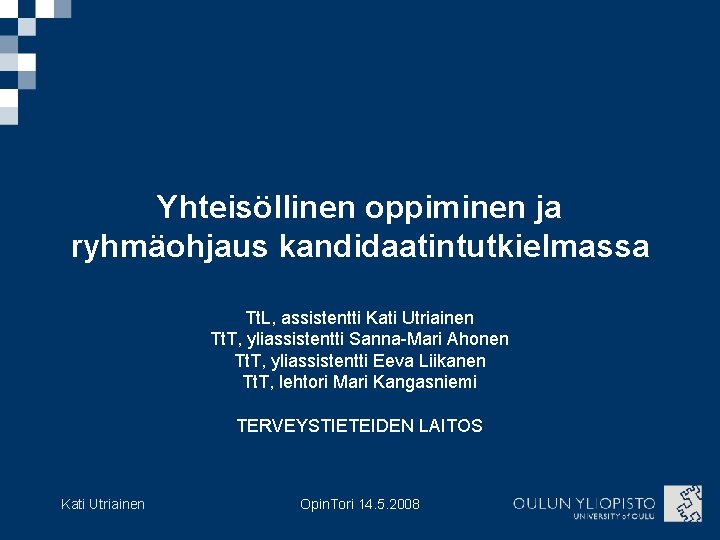 Yhteisöllinen oppiminen ja ryhmäohjaus kandidaatintutkielmassa

TtL, assistentti Kati Utriainen
TtT, yliassistentti Sanna-Mari Ahonen
TtT, yliassistentti Eeva Liikanen
TtT, lehtori Mari Kangasniemi

TERVEYSTIETEIDEN LAITOS

Kati Utriainen

OpinTori 14.5.2008

OULUN YLIOPISTO
UNIVERSITY of OULU